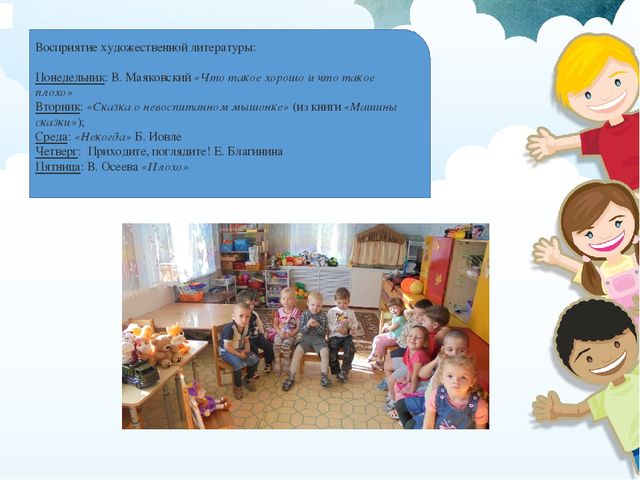 Восприятие художественной литературы:

Понедельник: В. Маяковский «Что такое хорошо и что такое плохо»
Вторник: «Сказка о невоспитанном мышонке» (из книги «Машины сказки»);
Среда: «Некогда» Б. Иовле
Четверг: Приходите, поглядите! Е. Благинина
Пятница: В. Осеева «Плохо»